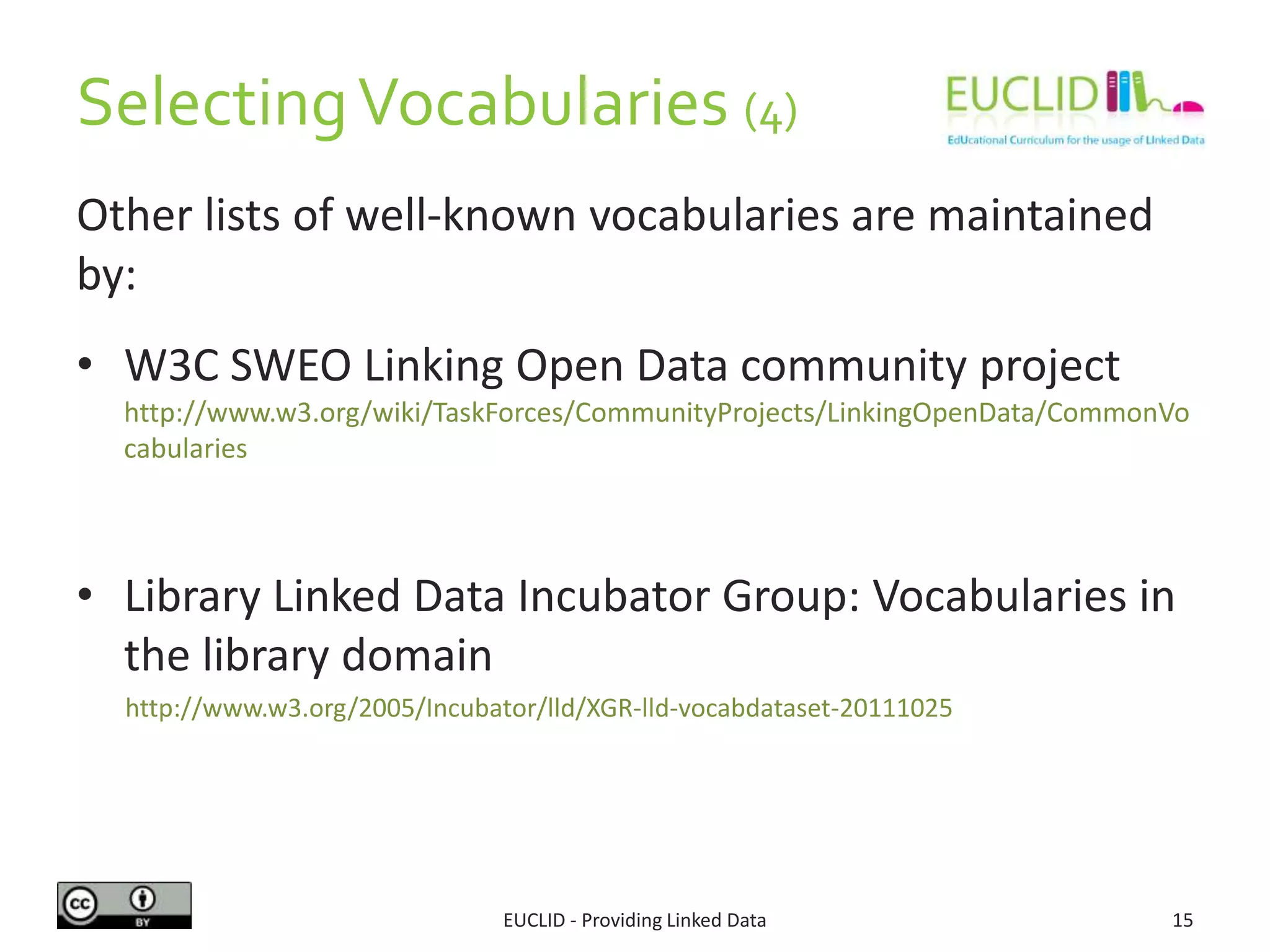 Selecting Vocabularies (4)

EUCLID
EdUcational Curriculum for the usage of LInked Data

Other lists of well-known vocabularies are maintained by:

• W3C SWEO Linking Open Data community project
http://www.w3.org/wiki/TaskForces/CommunityProjects/LinkingOpenData/CommonVocabularies

• Library Linked Data Incubator Group: Vocabularies in the library domain
http://www.w3.org/2005/Incubator/lld/XGR-lld-vocabdataset-20111025

cc BY

EUCLID - Providing Linked Data

15